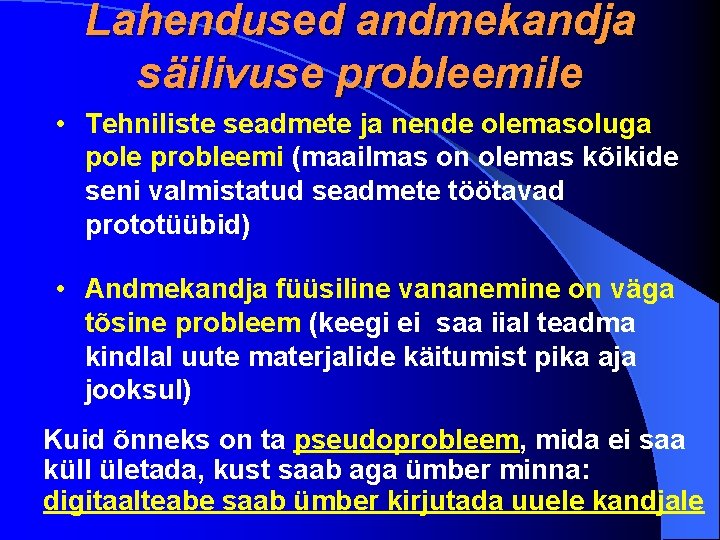 Lahendused andmekandja säilivuse probleemile

• Tehniliste seadmete ja nende olemasoluga pole probleemi (maailmas on olemas kõikide seni valmistatud seadmete töötavad prototüübid)

• Andmekandja füüsiline vananemine on väga tõsine probleem (keegi ei saa iial teadma kindlal uute materjalide käitumist pika aja jooksul)

Kuid õnneks on ta pseudoprobleem, mida ei saa küll ületada, kust saab aga ümber minna: digitaalteabe saab ümber kirjutada uuele kandjale